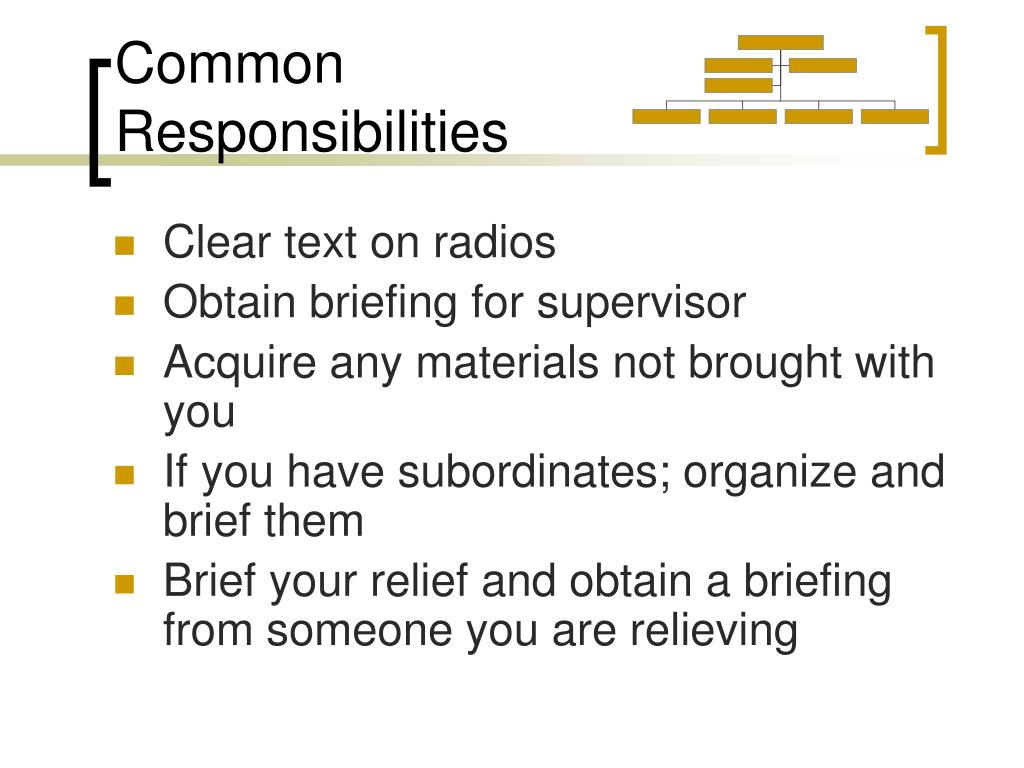 Common Responsibilities

- Clear text on radios
- Obtain briefing for supervisor
- Acquire any materials not brought with you
- If you have subordinates; organize and brief them
- Brief your relief and obtain a briefing from someone you are relieving